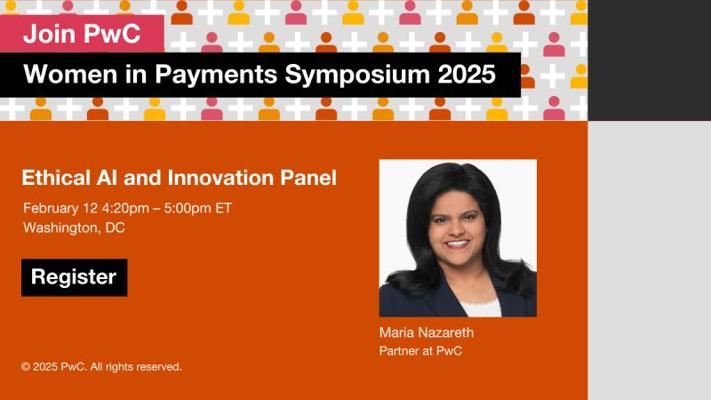 Join PwC

Women in Payments Symposium 2025

Ethical AI and Innovation Panel

February 12 4:20pm – 5:00pm ET
Washington, DC

Register

Maria Nazareth
Partner at PwC

© 2025 PwC. All rights reserved.